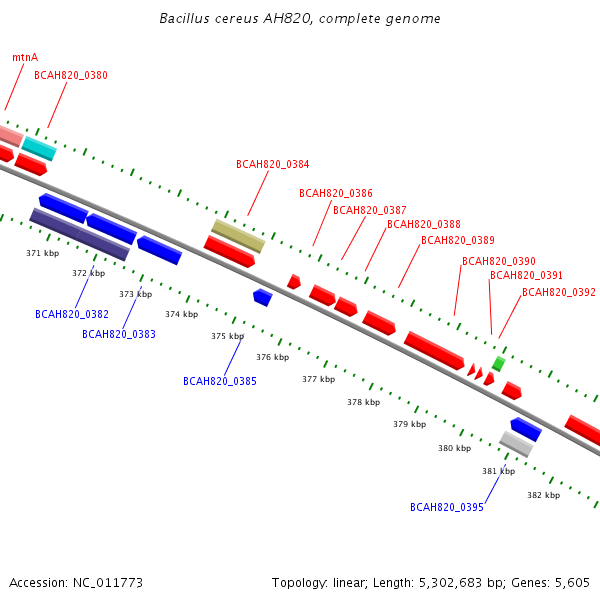 Bacillus cereus AH820, complete genome

mtnA
BCAH820_0380
BCAH820_0384
BCAH820_0386
BCAH820_0387
BCAH820_0388
BCAH820_0389
BCAH820_0390
BCAH820_0391
BCAH820_0392

371 kbp
372 kbp
373 kbp
374 kbp
375 kbp
376 kbp
377 kbp
378 kbp
379 kbp
380 kbp
381 kbp
382 kbp

BCAH820_0382
BCAH820_0383
BCAH820_0385
BCAH820_0395

Accession: NC_011773

Topology: linear; Length: 5,302,683 bp; Genes: 5,605